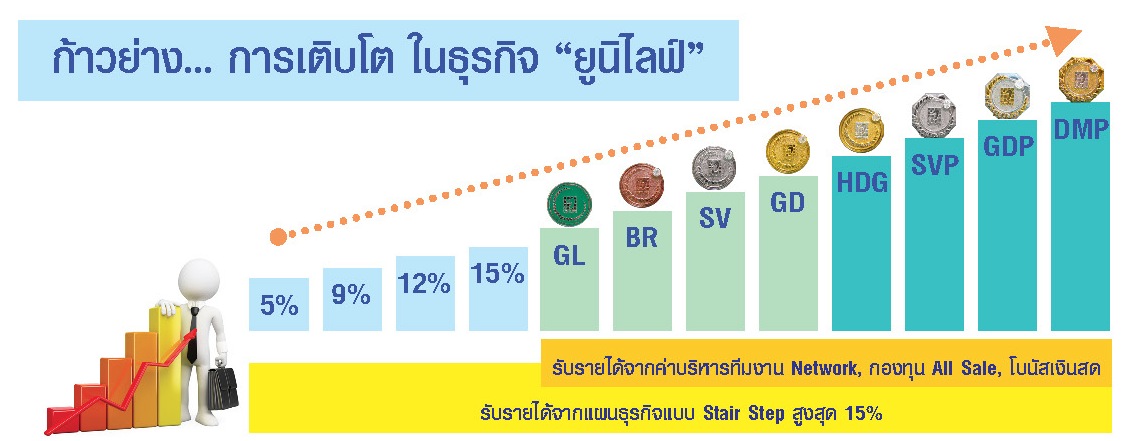 ก้าวย่าง... การเติบโต ในธุรกิจ “ยูนิไลฟ์”

5%

9%

12%

15%

GL

BR

SV

GD

HDG

SVP

GDP

DMP

รับรายได้จากค่าบริหารทีมงาน Network, กองทุน All Sale, โบนัสเงินสด

รับรายได้จากแผนธุรกิจแบบ Stair Step สูงสุด 15%